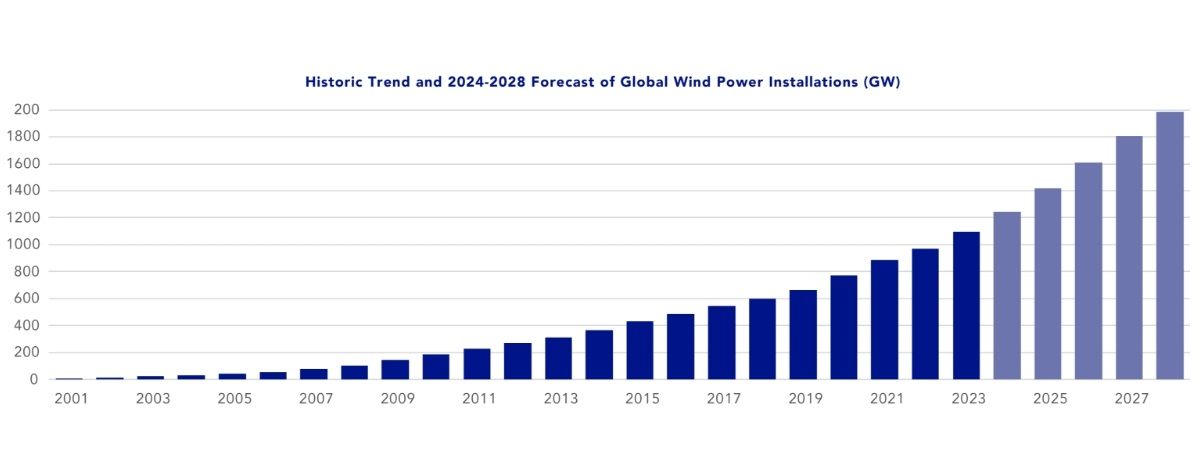 Historic Trend and 2024-2028 Forecast of Global Wind Power Installations (GW)

200
1800
1600
1400
1200
1000
800
600
400
200
0

2001 2003 2005 2007 2009 2011 2013 2015 2017 2019 2021 2023 2025 2027